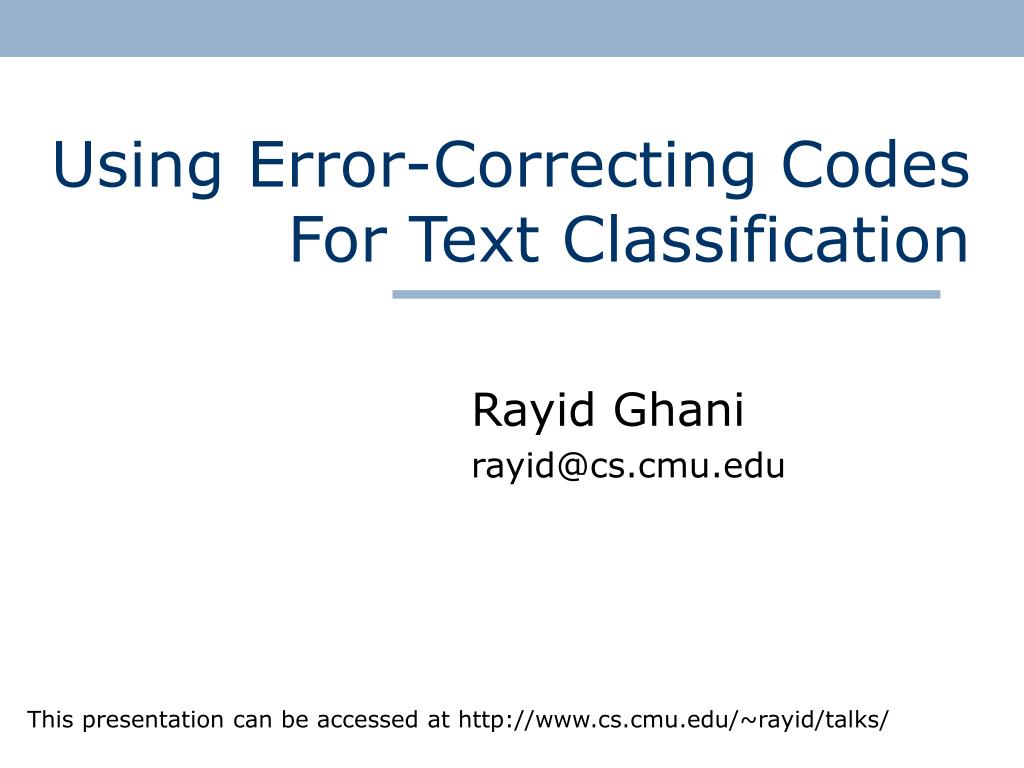 Using Error-Correcting Codes For Text Classification

Rayid Ghani
rayid@cs.cmu.edu

This presentation can be accessed at http://www.cs.cmu.edu/~rayid/talks/